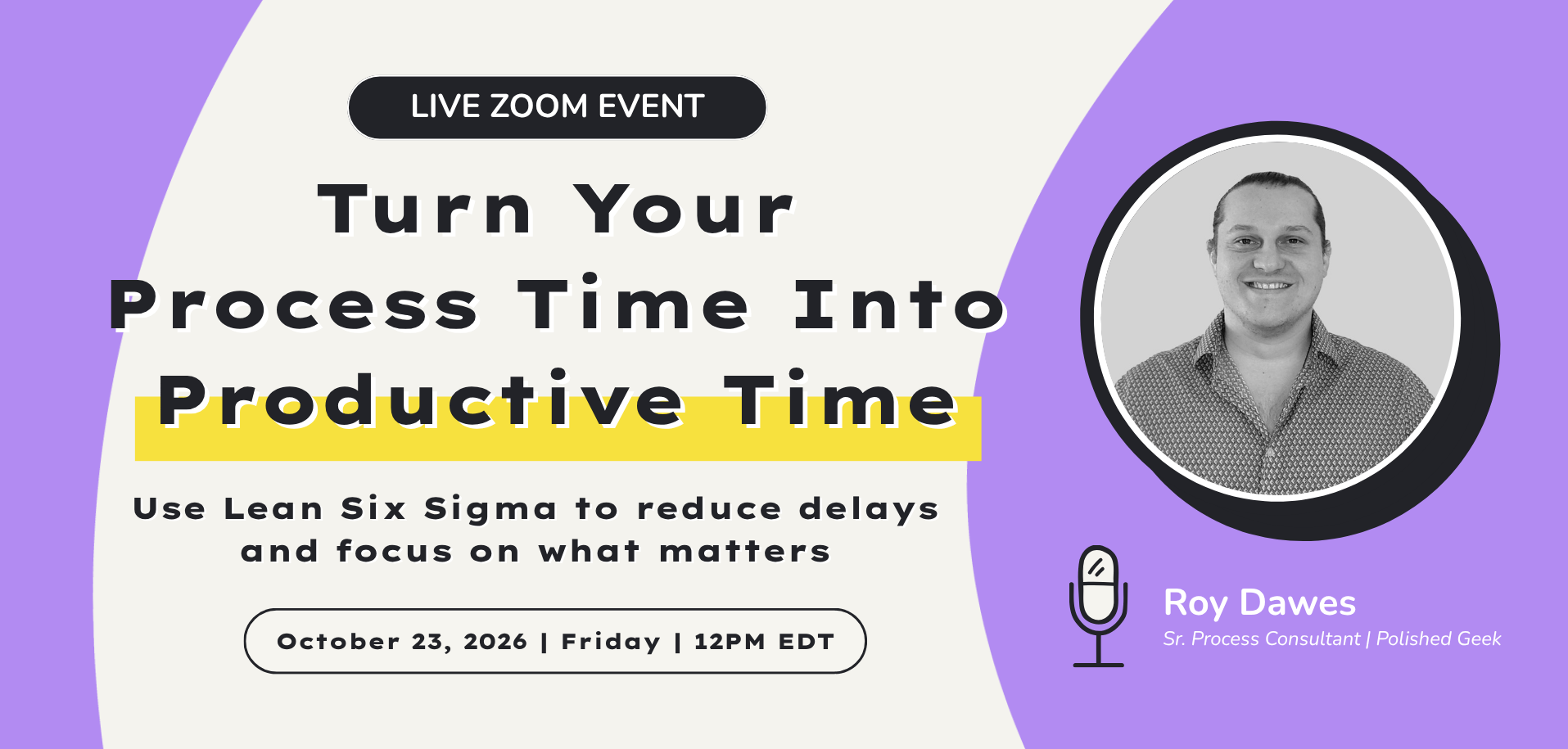 LIVE ZOOM EVENT

Turn Your Process Time Into Productive Time

Use Lean Six Sigma to reduce delays and focus on what matters

October 23, 2026 | Friday | 12PM EDT

Roy Dawes
Sr. Process Consultant | Polished Geek